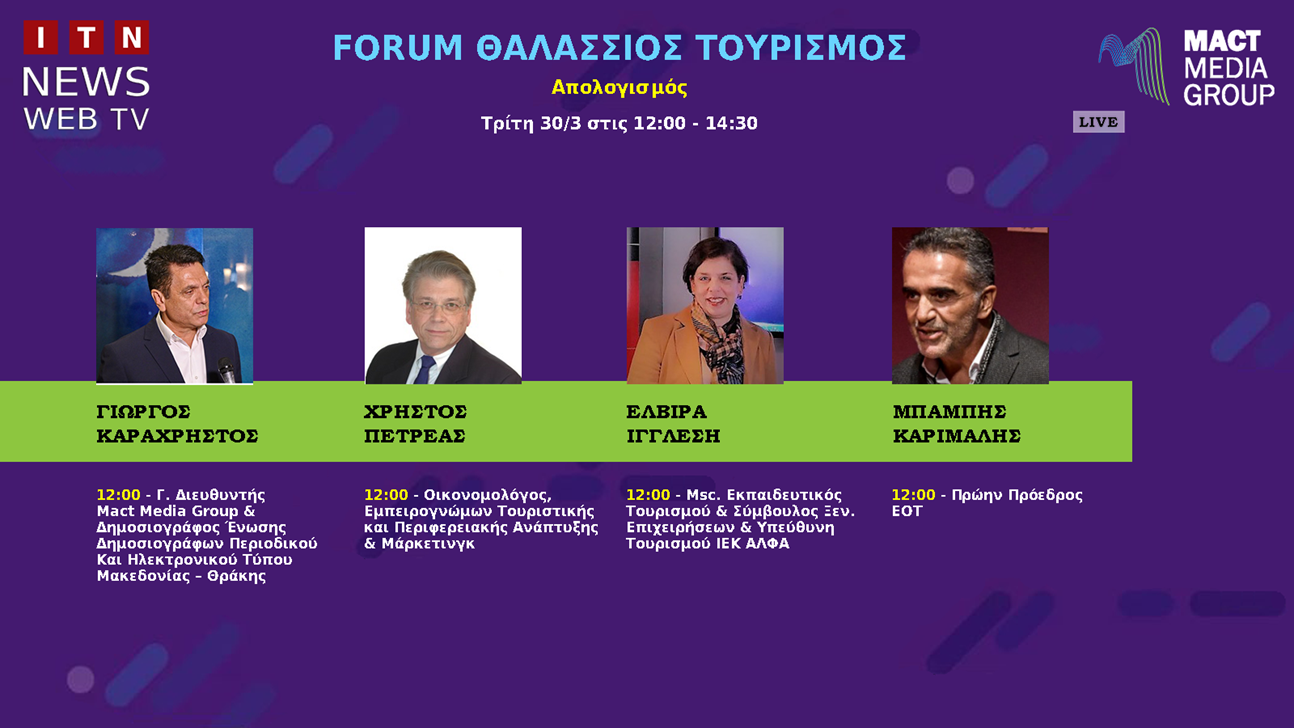 ITN NEWS WEB TV

FORUM ΘΑΛΑΣΣΙΟΣ ΤΟΥΡΙΣΜΟΣ

Απολογισμός

Τρίτη 30/3 στις 12:00 - 14:30

MACT MEDIA GROUP

LIVE

ΓΙΩΡΓΟΣ ΚΑΡΑΧΡΗΣΤΟΣ

12:00 - Γ. Διευθυντής Mact Media Group & Δημοσιογράφος Ένωσης Δημοσιογράφων Περιοδικού Και Ηλεκτρονικού Τύπου Μακεδονίας – Θράκης

ΧΡΗΣΤΟΣ ΠΕΤΡΕΑΣ

12:00 - Οικονομολόγος, Εμπειρογνώμων Τουριστικής και Περιφερειακής Ανάπτυξης & Μάρκετινγκ

ΕΛΒΙΡΑ ΙΓΓΛΕΣΗ

12:00 - Msc. Εκπαιδευτικός Τουρισμού & Σύμβουλος Ξεν. Επιχειρήσεων & Υπεύθυνη Τουρισμού ΙΕΚ ΑΛΦΑ

ΜΠΑΜΠΗΣ ΚΑΡΙΜΑΛΗΣ

12:00 - Πρώην Πρόεδρος ΕΟΤ